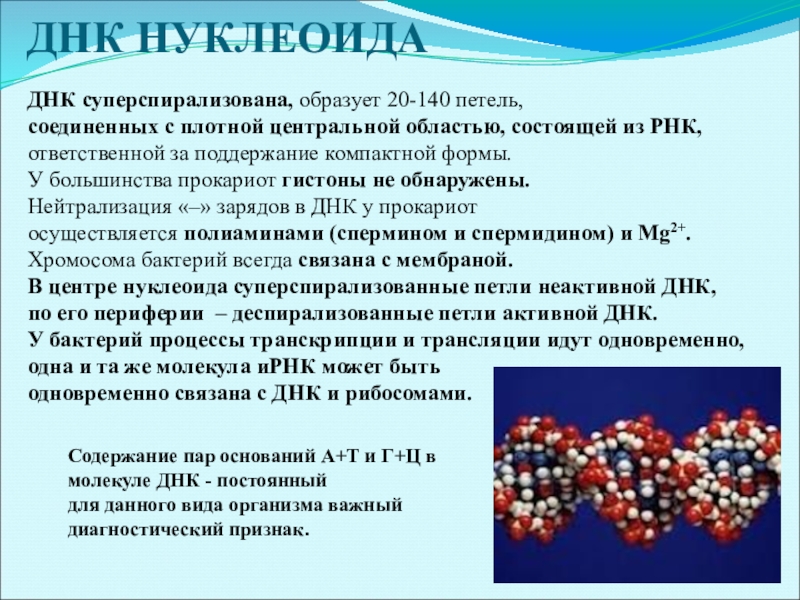 ДНК НУКЛЕОИДА

ДНК суперспирализована, образует 20-140 петель, соединенных с плотной центральной областью, состоящей из РНК, ответственной за поддержание компактной формы.
У большинства прокариот гистоны не обнаружены.
Нейтрализация «–» зарядов в ДНК у прокариот осуществляется полиаминами (спермином и спермидином) и $Mg^{2+}$.
Хромосома бактерий всегда связана с мембраной.
В центре нуклеоида суперспирализованные петли неактивной ДНК, по его периферии – деспирализованные петли активной ДНК.
У бактерий процессы транскрипции и трансляции идут одновременно, одна и та же молекула иРНК может быть одновременно связана с ДНК и рибосомами.

Содержание пар оснований А+Т и Г+Ц в молекуле ДНК - постоянный для данного вида организма важный диагностический признак.